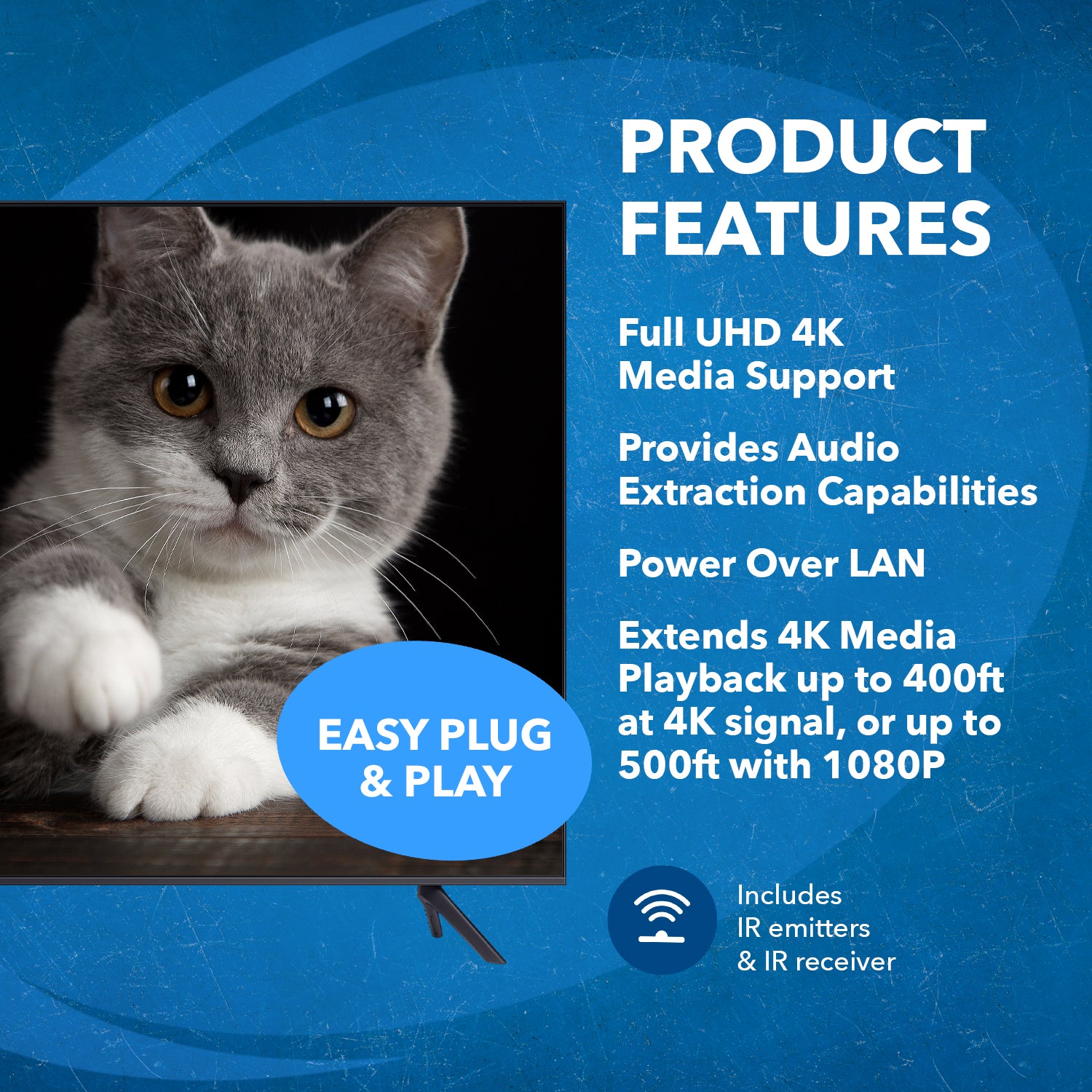 PRODUCT FEATURES

Full UHD 4K Media Support

Provides Audio Extraction Capabilities

Power Over LAN

Extends 4K Media Playback up to 400ft at 4K signal, or up to 500ft with 1080P

EASY PLUG & PLAY

Includes IR emitters & IR receiver